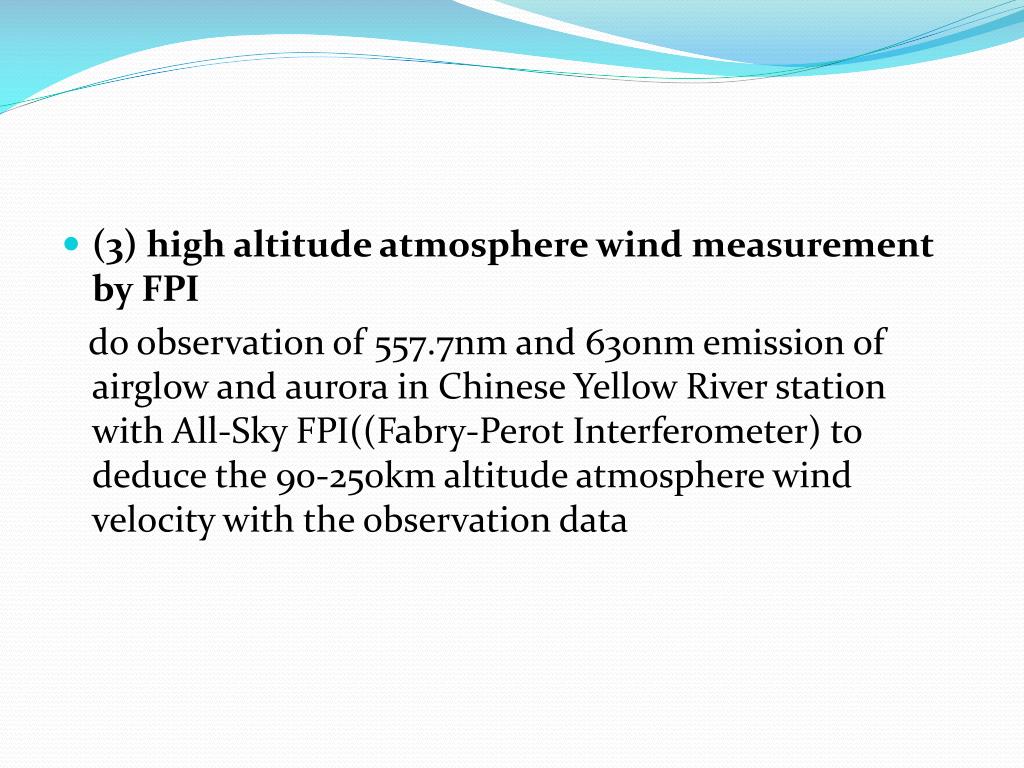 (3) high altitude atmosphere wind measurement by FPI

do observation of 557.7nm and 630nm emission of airglow and aurora in Chinese Yellow River station with All-Sky FPI((Fabry-Perot Interferometer) to deduce the 90-250km altitude atmosphere wind velocity with the observation data